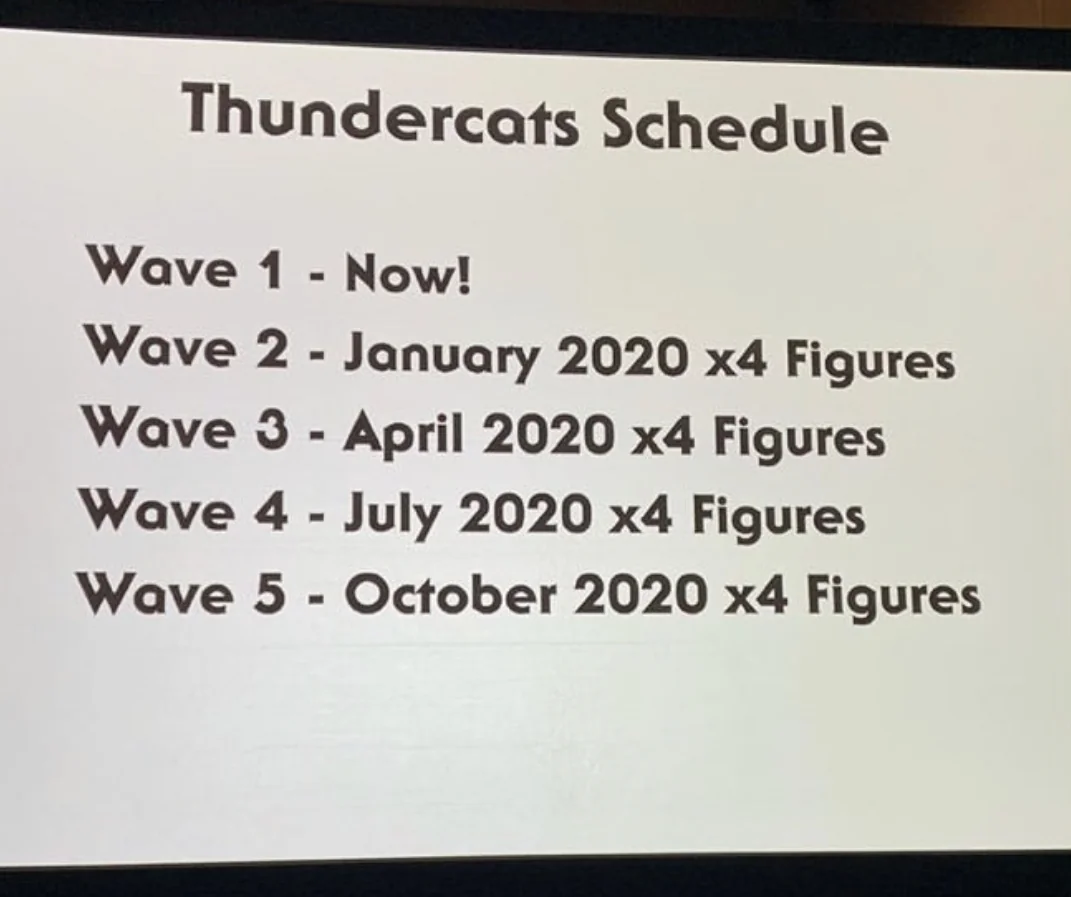 Thundercats Schedule

Wave 1 - Now!
Wave 2 - January 2020 x4 Figures
Wave 3 - April 2020 x4 Figures
Wave 4 - July 2020 x4 Figures
Wave 5 - October 2020 x4 Figures